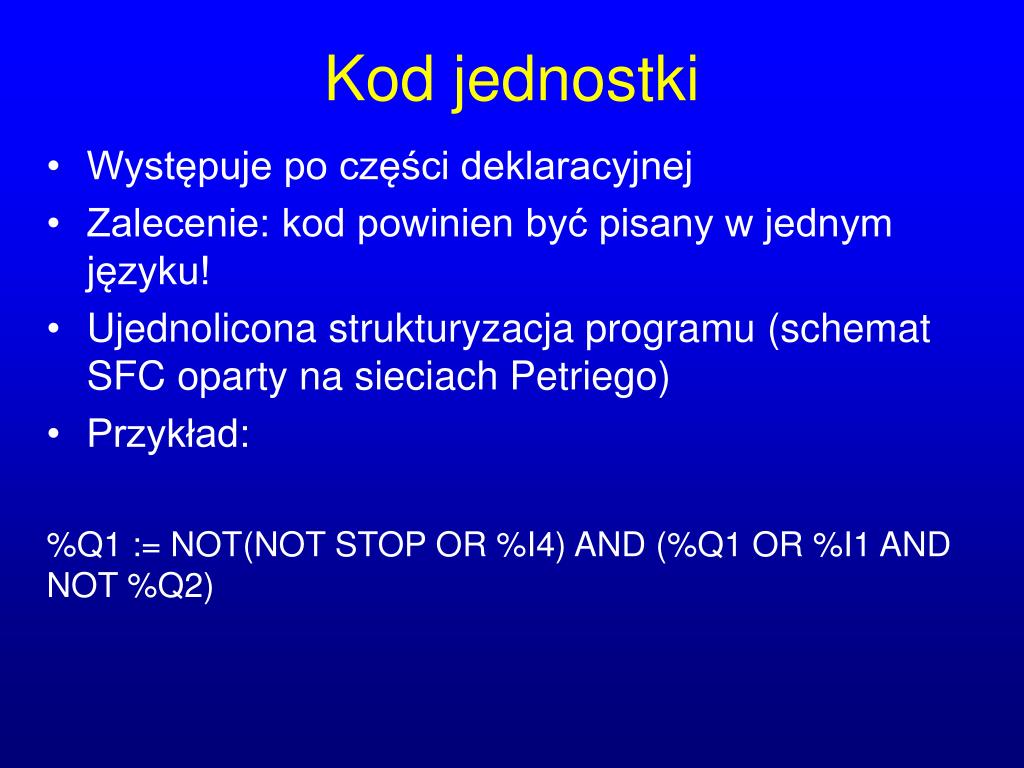 Kod jednostki

• Występuje po części deklaracyjnej
• Zalecenie: kod powinien być pisany w jednym języku!
• Ujednolicona strukturyzacja programu (schemat SFC oparty na sieciach Petriego)
• Przykład:

%Q1 := NOT(NOT STOP OR %I4) AND (%Q1 OR %I1 AND NOT %Q2)